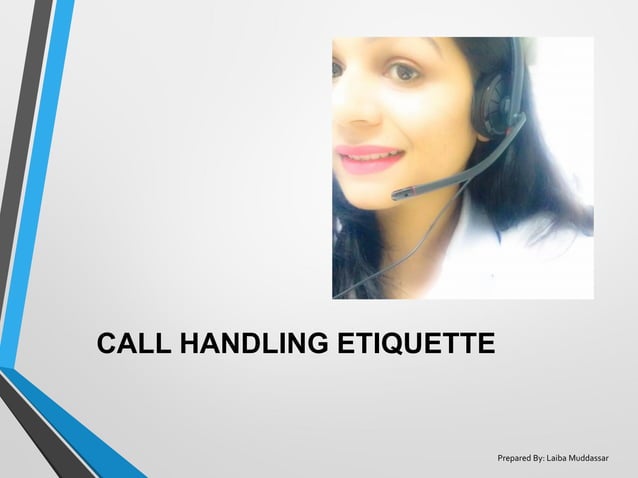 CALL HANDLING ETIQUETTE

Prepared By: Laiba Muddassar